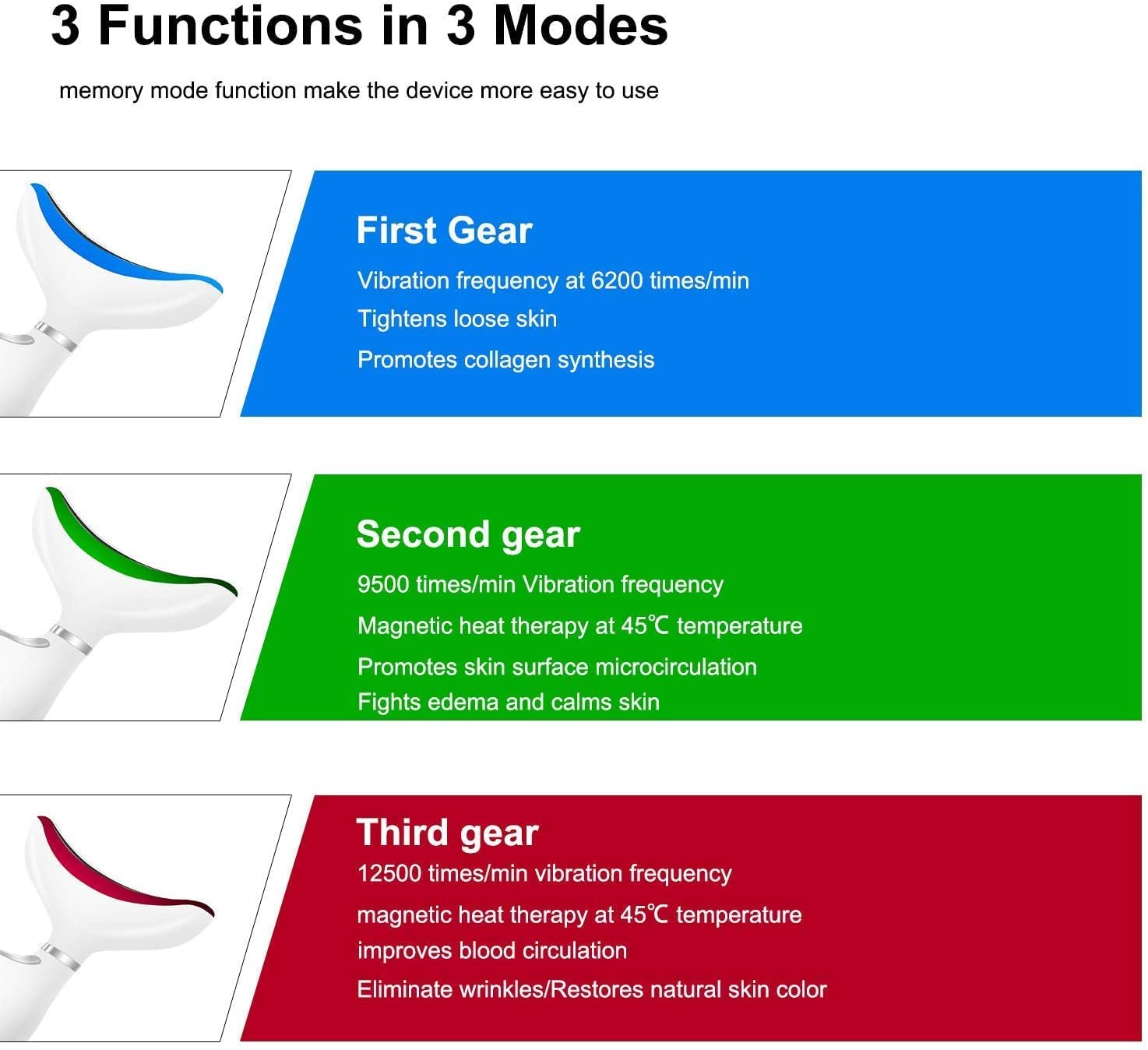 3 Functions in 3 Modes

memory mode function make the device more easy to use

First Gear

Vibration frequency at 6200 times/min

Tightens loose skin

Promotes collagen synthesis

Second gear

9500 times/min Vibration frequency

Magnetic heat therapy at 45℃ temperature

Promotes skin surface microcirculation

Fights edema and calms skin

Third gear

12500 times/min vibration frequency

magnetic heat therapy at 45℃ temperature

improves blood circulation

Eliminate wrinkles/Restores natural skin color